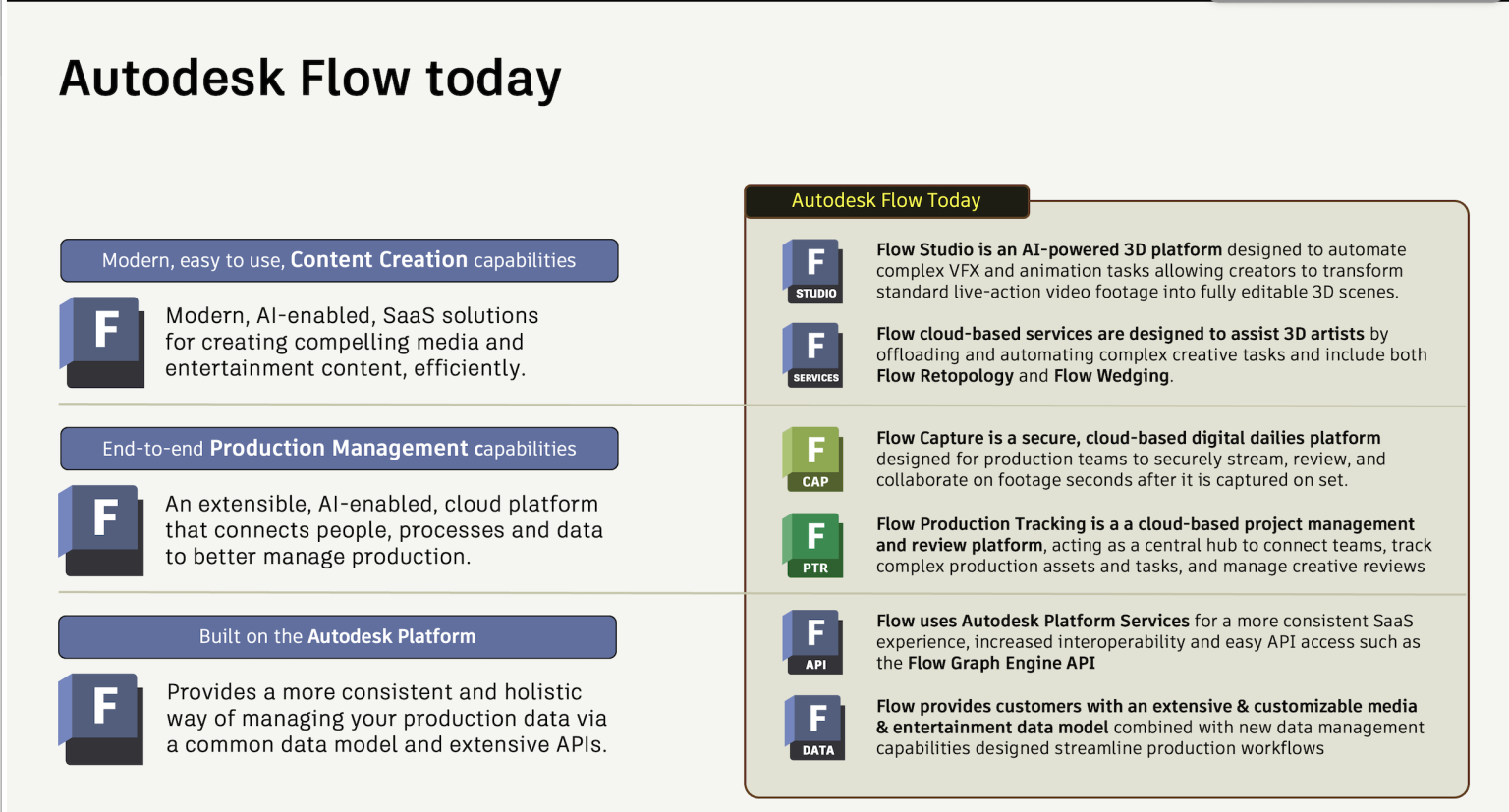 Autodesk Flow today

Modern, easy to use, Content Creation capabilities

F

Modern, AI-enabled, SaaS solutions for creating compelling media and entertainment content, efficiently.

End-to-end Production Management capabilities

F

An extensible, AI-enabled, cloud platform that connects people, processes and data to better manage production.

Built on the Autodesk Platform

F

Provides a more consistent and holistic way of managing your production data via a common data model and extensive APIs.

Autodesk Flow Today

F STUDIO

Flow Studio is an AI-powered 3D platform designed to automate complex VFX and animation tasks allowing creators to transform standard live-action video footage into fully editable 3D scenes.

F SERVICES

Flow cloud-based services are designed to assist 3D artists by offloading and automating complex creative tasks and include both Flow Retopology and Flow Wedging.

F CAP

Flow Capture is a secure, cloud-based digital dailies platform designed for production teams to securely stream, review, and collaborate on footage seconds after it is captured on set.

F PTR

Flow Production Tracking is a a cloud-based project management and review platform, acting as a central hub to connect teams, track complex production assets and tasks, and manage creative reviews

F API

Flow uses Autodesk Platform Services for a more consistent SaaS experience, increased interoperability and easy API access such as the Flow Graph Engine API

F DATA

Flow provides customers with an extensive & customizable media & entertainment data model combined with new data management capabilities designed streamline production workflows